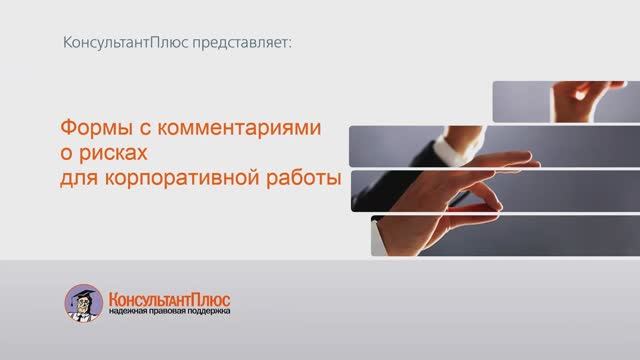 КонсультантПлюс представляет:

Формы с комментариями о рисках для корпоративной работы

КонсультантПлюс
надежная правовая поддержка